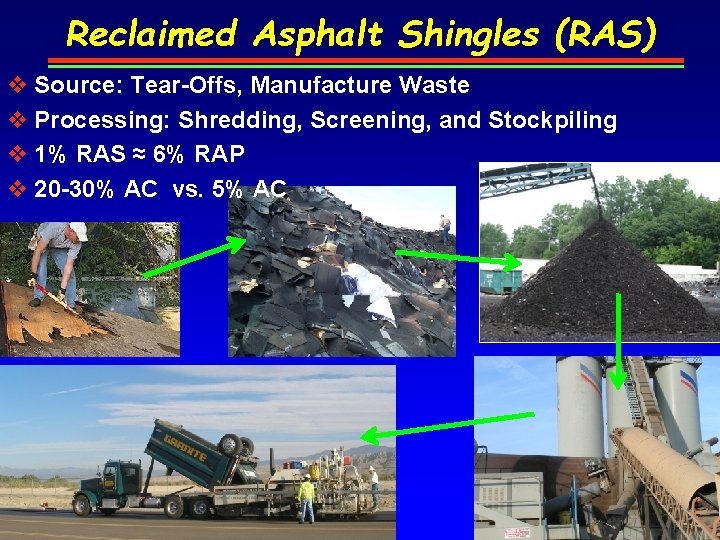 Reclaimed Asphalt Shingles (RAS)

❖ Source: Tear-Offs, Manufacture Waste
❖ Processing: Shredding, Screening, and Stockpiling
❖ 1% RAS ≈ 6% RAP
❖ 20-30% AC vs. 5% AC

GRANITE